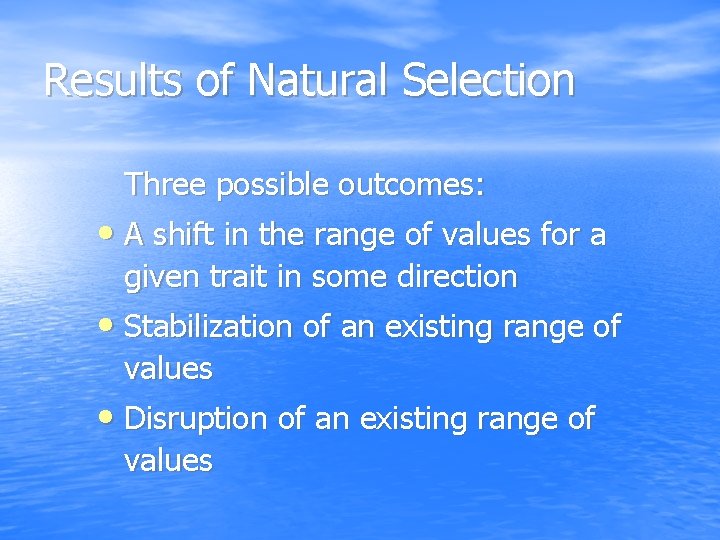 Results of Natural Selection

Three possible outcomes:

• A shift in the range of values for a given trait in some direction
• Stabilization of an existing range of values
• Disruption of an existing range of values